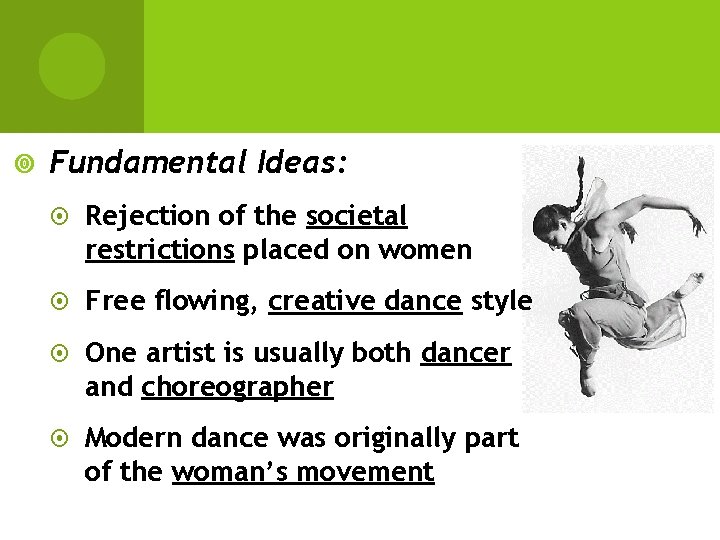 Fundamental Ideas:

Rejection of the societal restrictions placed on women

Free flowing, creative dance style

One artist is usually both dancer and choreographer

Modern dance was originally part of the woman's movement